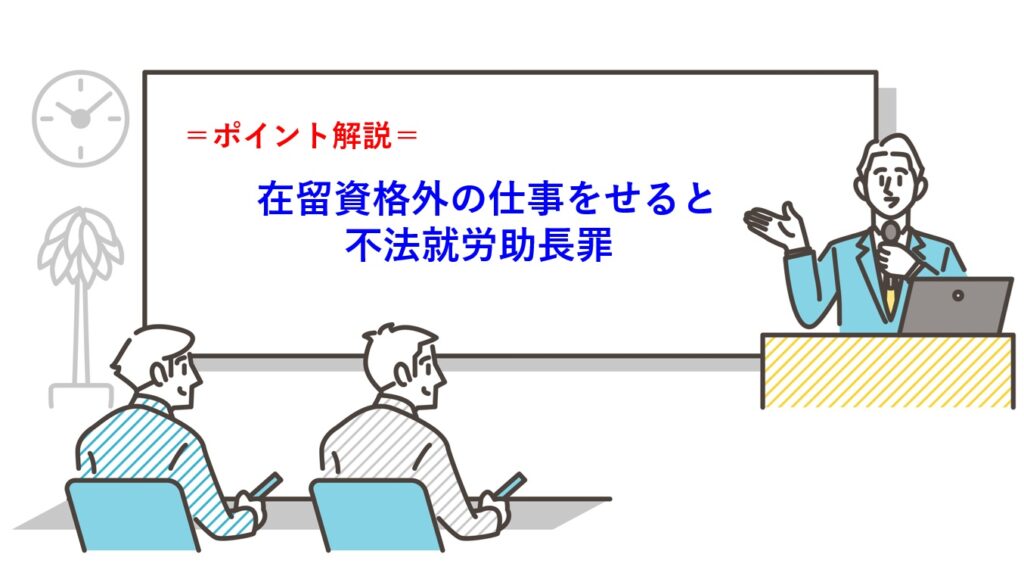 ＝ポイント解説＝

在留資格外の仕事をせると
不法就労助長罪